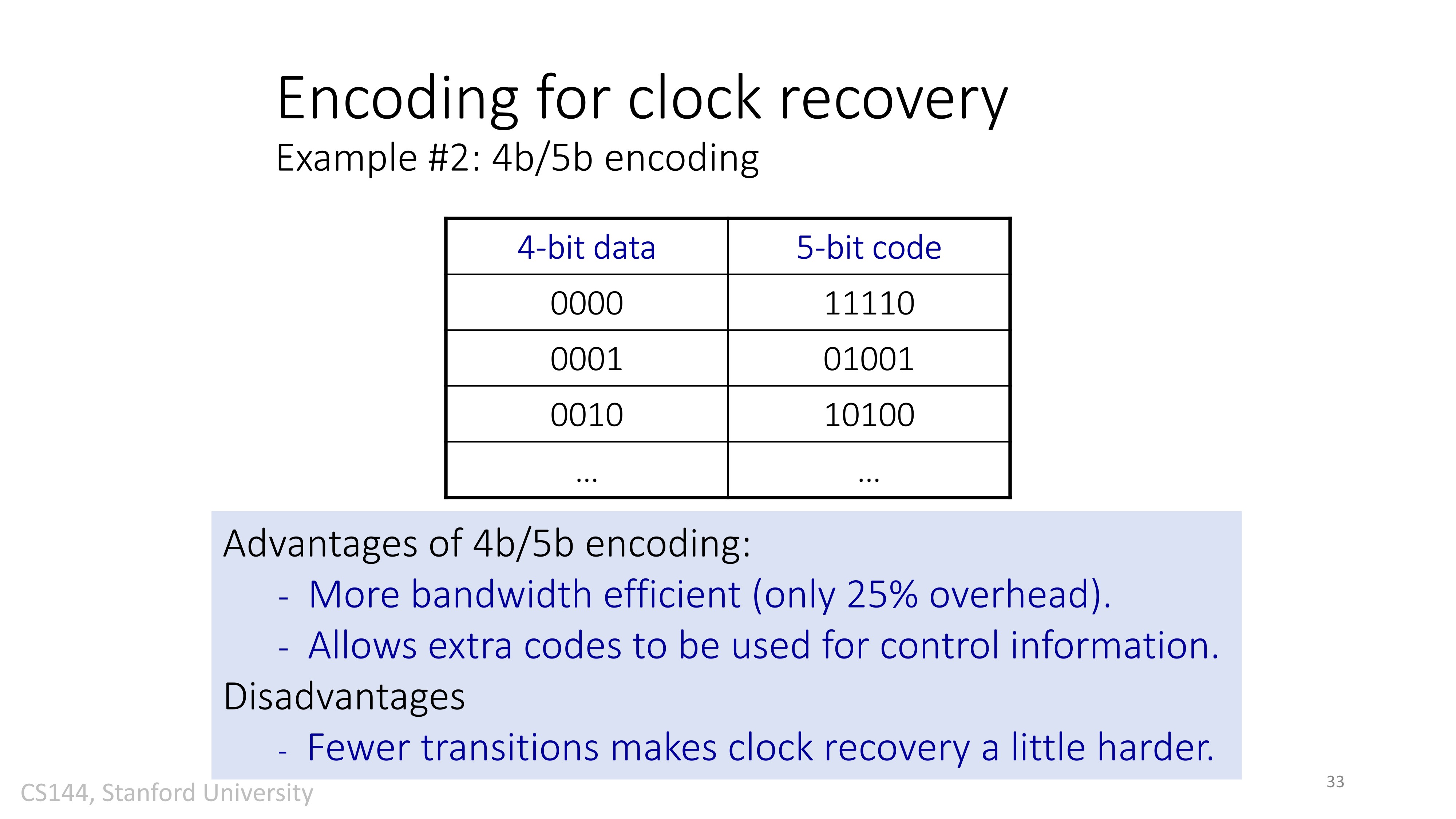 Encoding for clock recovery
Example #2: 4b/5b encoding

| 4-bit data | 5-bit code |
|---|---|
| 0000 | 11110 |
| 0001 | 01001 |
| 0010 | 10100 |
| … | … |

Advantages of 4b/5b encoding:
- More bandwidth efficient (only 25% overhead).
- Allows extra codes to be used for control information.
Disadvantages
- Fewer transitions makes clock recovery a little harder.

CS144, Stanford University

33